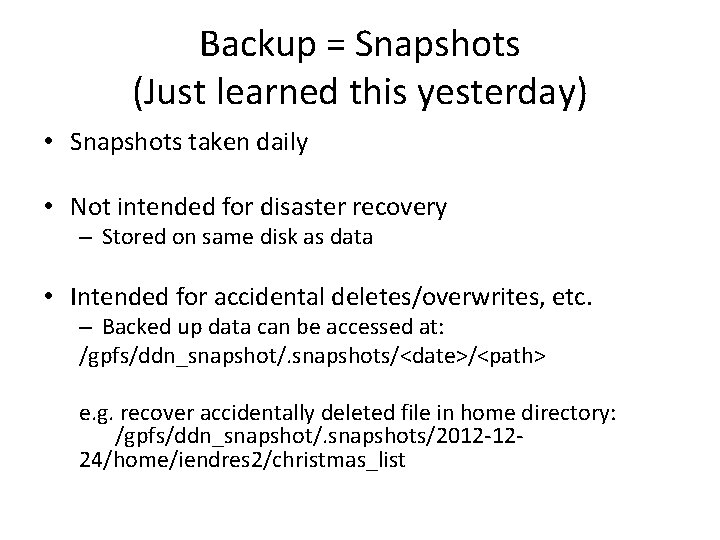 Backup = Snapshots
(Just learned this yesterday)

• Snapshots taken daily

• Not intended for disaster recovery
– Stored on same disk as data

• Intended for accidental deletes/overwrites, etc.
– Backed up data can be accessed at:
/gpfs/ddn_snapshot/.snapshots/<date>/<path>

e.g. recover accidentally deleted file in home directory:
/gpfs/ddn_snapshot/.snapshots/2012-12-24/home/iendres2/christmas_list